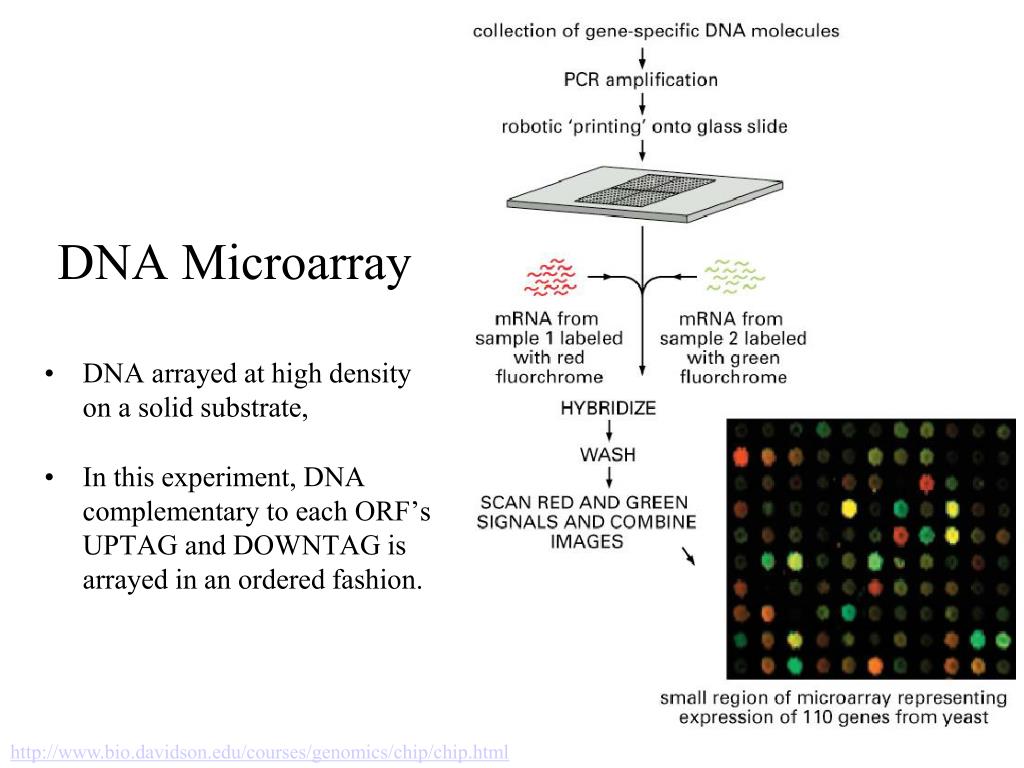 DNA Microarray

• DNA arrayed at high density on a solid substrate,

• In this experiment, DNA complementary to each ORF's UPTAG and DOWNTAG is arrayed in an ordered fashion.

collection of gene-specific DNA molecules

PCR amplification

robotic 'printing' onto glass slide

mRNA from sample 1 labeled with red fluorchrome

mRNA from sample 2 labeled with green fluorchrome

HYBRIDIZE

WASH

SCAN RED AND GREEN SIGNALS AND COMBINE IMAGES

small region of microarray representing expression of 110 genes from yeast

http://www.bio.davidson.edu/courses/genomics/chip/chip.html